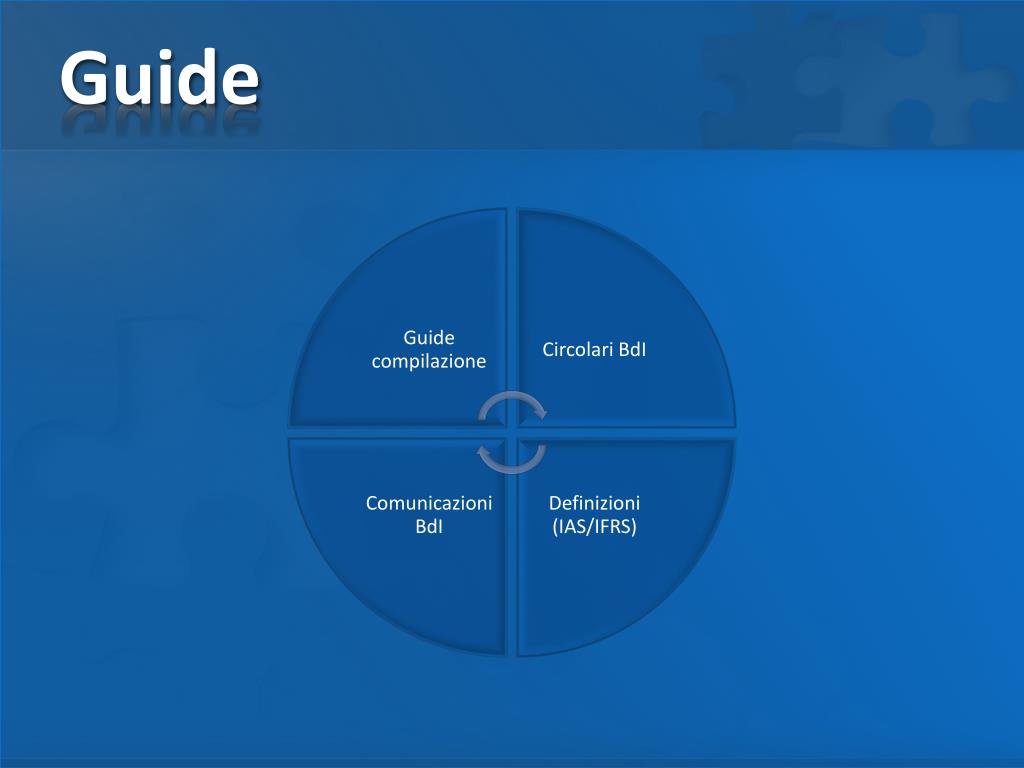 Guide

Guide compilazione

Circolari BdI

Comunicazioni BdI

Definizioni (IAS/IFRS)